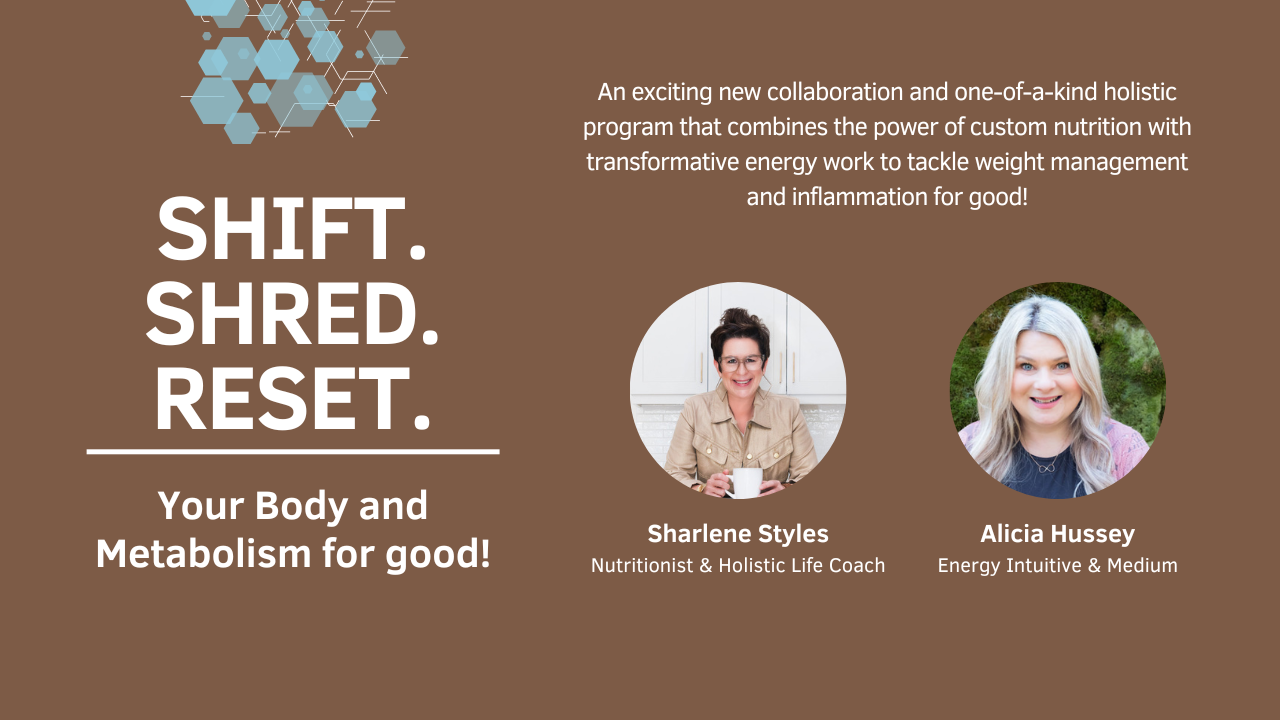 SHIFT.
SHRED.
RESET.

Your Body and Metabolism for good!

An exciting new collaboration and one-of-a-kind holistic program that combines the power of custom nutrition with transformative energy work to tackle weight management and inflammation for good!

Sharlene Styles
Nutritionist & Holistic Life Coach

Alicia Hussey
Energy Intuitive & Medium